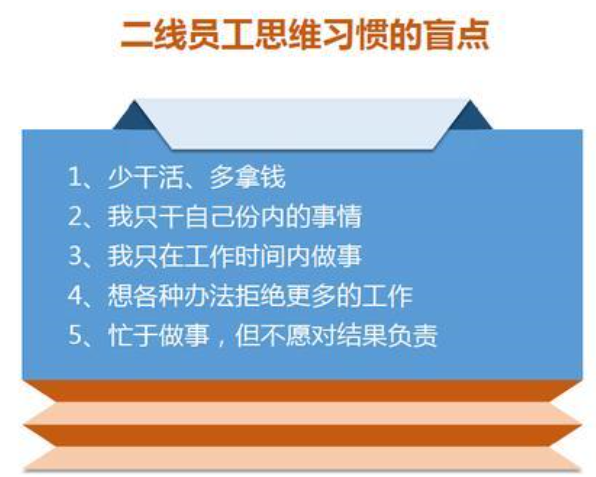 二线员工思维习惯的盲点

1、少干活、多拿钱
2、我只干自己份内的事情
3、我只在工作时间内做事
4、想各种办法拒绝更多的工作
5、忙于做事，但不愿对结果负责